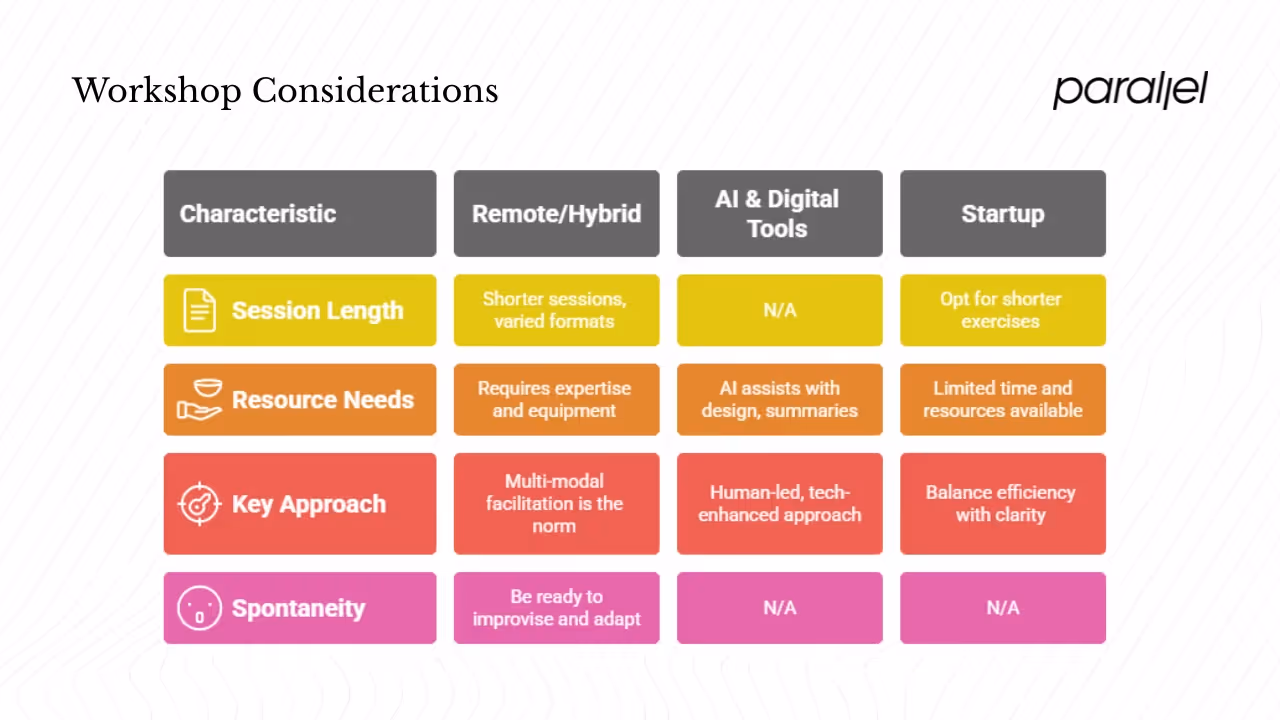 Workshop Considerations

parallel

| Characteristic | Remote/Hybrid | AI & Digital Tools | Startup |
|---|---|---|---|
| Session Length | Shorter sessions, varied formats | N/A | Opt for shorter exercises |
| Resource Needs | Requires expertise and equipment | AI assists with design, summaries | Limited time and resources available |
| Key Approach | Multi-modal facilitation is the norm | Human-led, tech-enhanced approach | Balance efficiency with clarity |
| Spontaneity | Be ready to improvise and adapt | N/A | N/A |